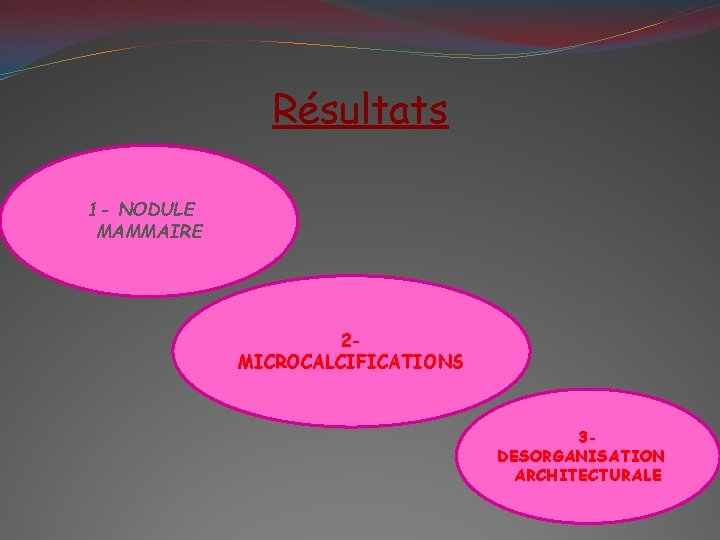 Résultats

1- NODULE MAMMAIRE

2- MICROCALCIFICATIONS

3- DESORGANISATION ARCHITECTURALE